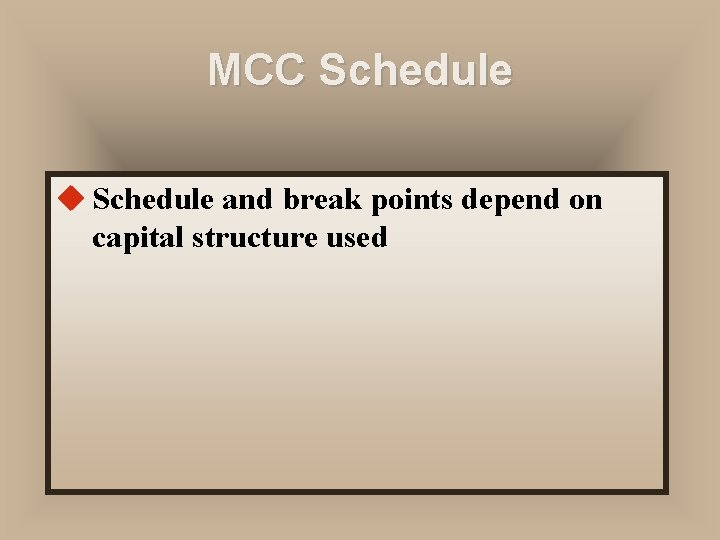 MCC Schedule

Schedule and break points depend on capital structure used